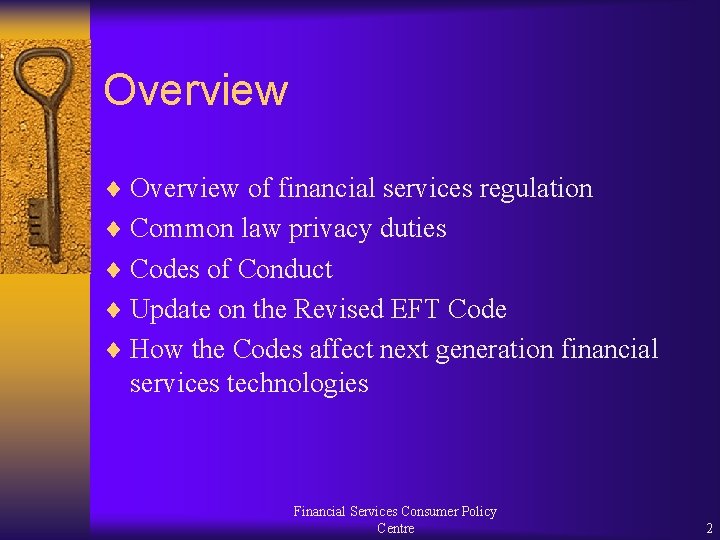 Overview

♦ Overview of financial services regulation
♦ Common law privacy duties
♦ Codes of Conduct
♦ Update on the Revised EFT Code
♦ How the Codes affect next generation financial services technologies

Financial Services Consumer Policy Centre

2